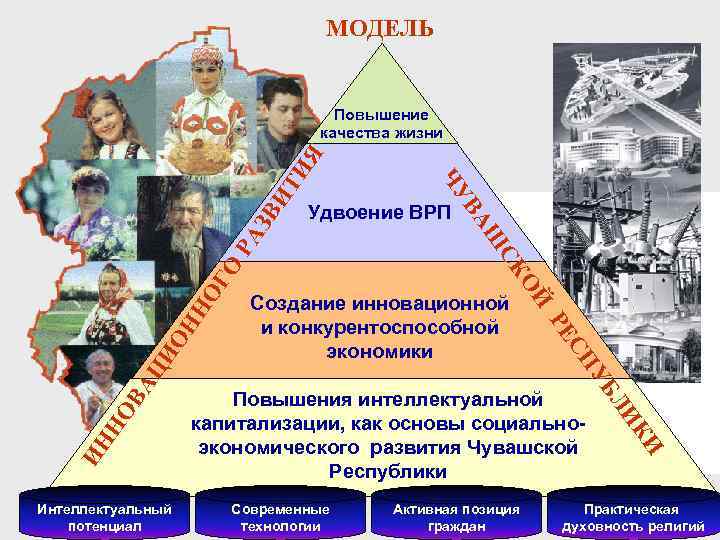 МОДЕЛЬ

ИННОВАЦИОННОГО РАЗВИТИЯ

ЧУВАШСКОЙ РЕСПУБЛИКИ

Повышение качества жизни

Удвоение ВРП

Создание инновационной и конкурентоспособной экономики

Повышения интеллектуальной капитализации, как основы социально-экономического развития Чувашской Республики

Интеллектуальный потенциал

Современные технологии

Активная позиция граждан

Практическая духовность религий